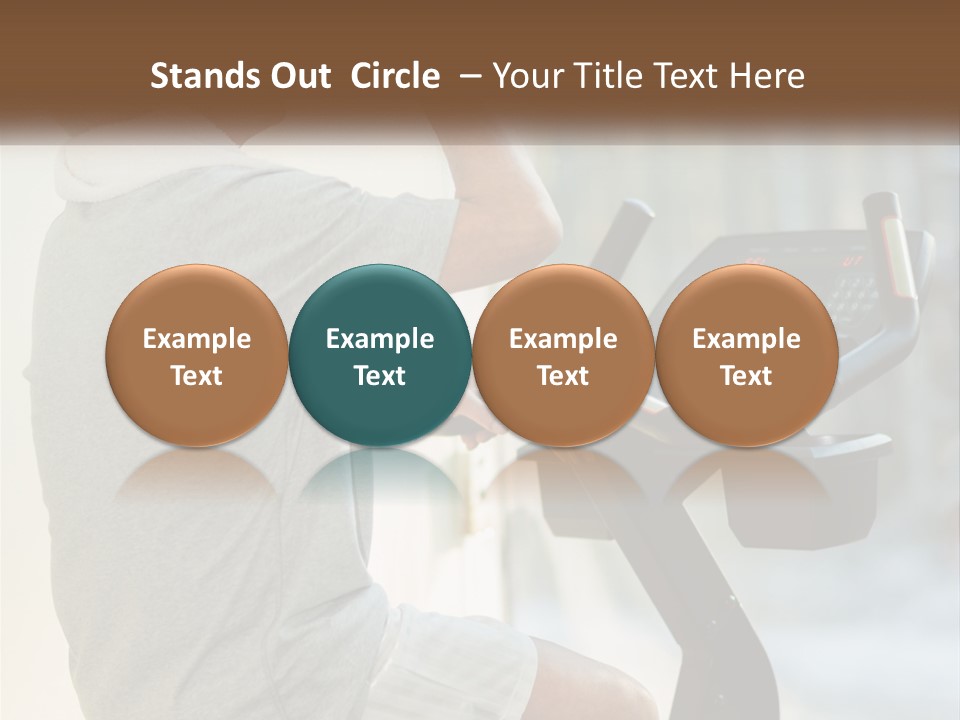 Stands Out Circle – Your Title Text Here

Example Text

Example Text

Example Text

Example Text